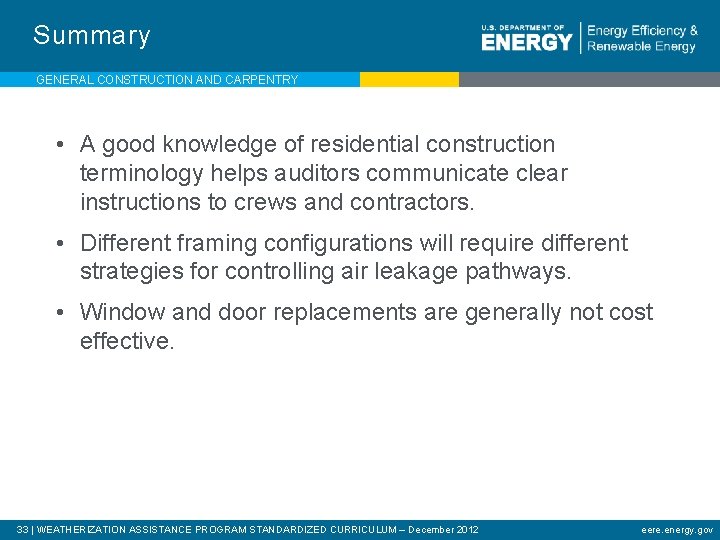 Summary

U.S. DEPARTMENT OF ENERGY | Energy Efficiency & Renewable Energy

GENERAL CONSTRUCTION AND CARPENTRY

• A good knowledge of residential construction terminology helps auditors communicate clear instructions to crews and contractors.

• Different framing configurations will require different strategies for controlling air leakage pathways.

• Window and door replacements are generally not cost effective.

33 | WEATHERIZATION ASSISTANCE PROGRAM STANDARDIZED CURRICULUM – December 2012

eere.energy.gov